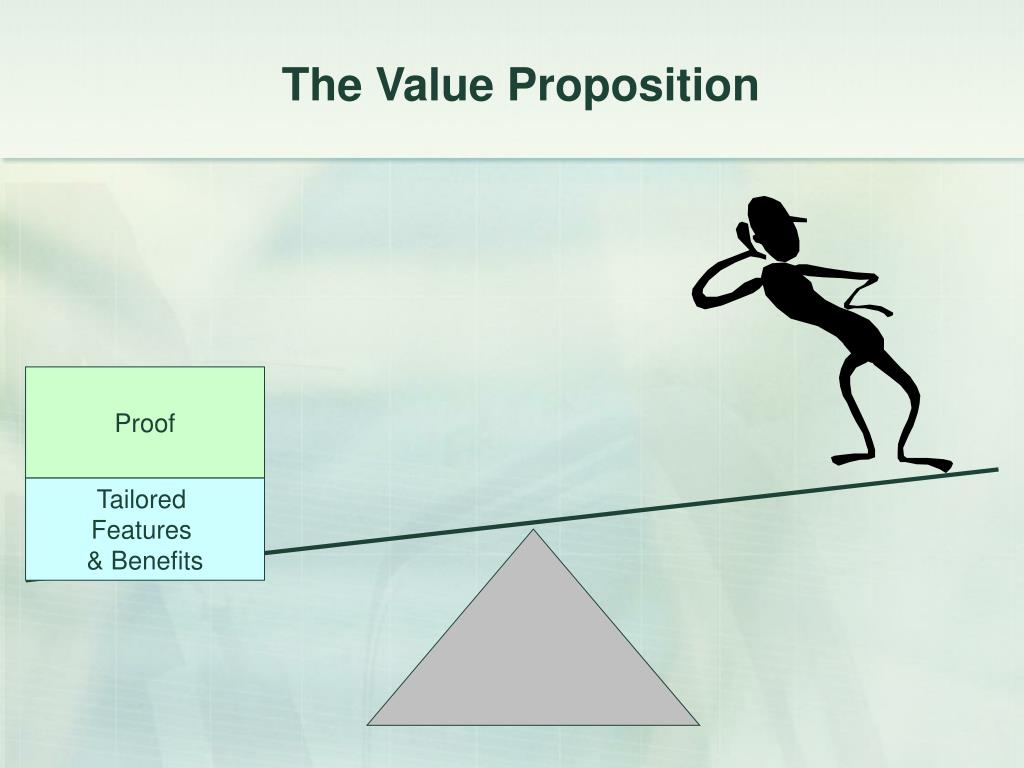 The Value Proposition

Proof

Tailored Features & Benefits